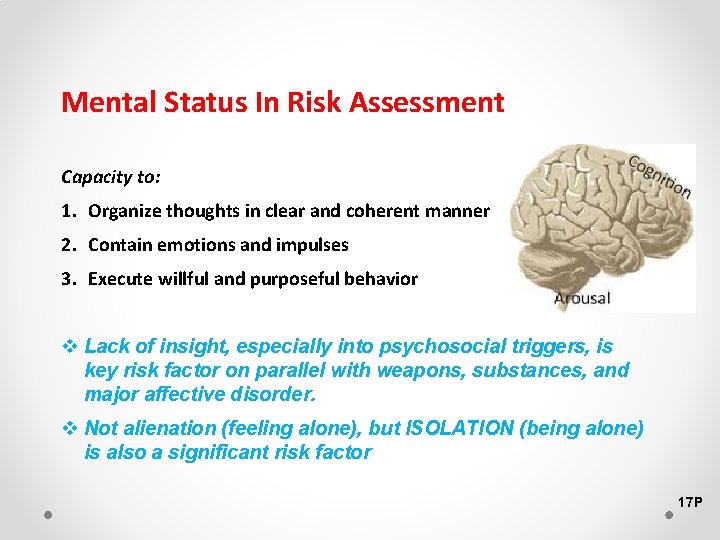 Mental Status In Risk Assessment

Capacity to:

1. Organize thoughts in clear and coherent manner
2. Contain emotions and impulses
3. Execute willful and purposeful behavior

Cognition

Arousal

❖ Lack of insight, especially into psychosocial triggers, is key risk factor on parallel with weapons, substances, and major affective disorder.

❖ Not alienation (feeling alone), but ISOLATION (being alone) is also a significant risk factor

17P